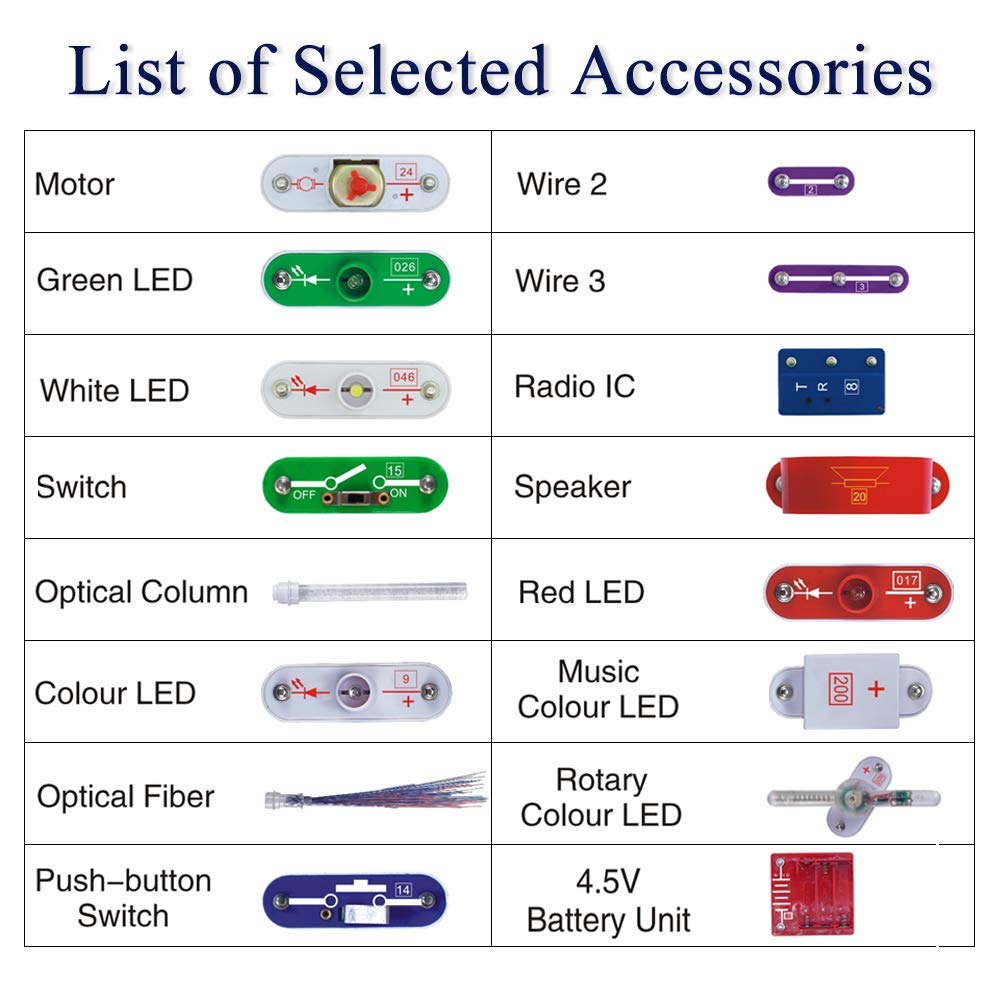 List of Selected Accessories

| Motor | 24 + | Wire 2 | 2 |
|---|---|---|---|
| Green LED | 026 + | Wire 3 | 3 |
| White LED | 046 + | Radio IC | T R 8 |
| Switch | 15 OFF ON | Speaker | 20 |
| Optical Column | | Red LED | 017 + |
| Colour LED | 9 + | Music Colour LED | 200 + |
| Optical Fiber | | Rotary Colour LED | |
| Push–button Switch | 14 | 4.5V Battery Unit | |